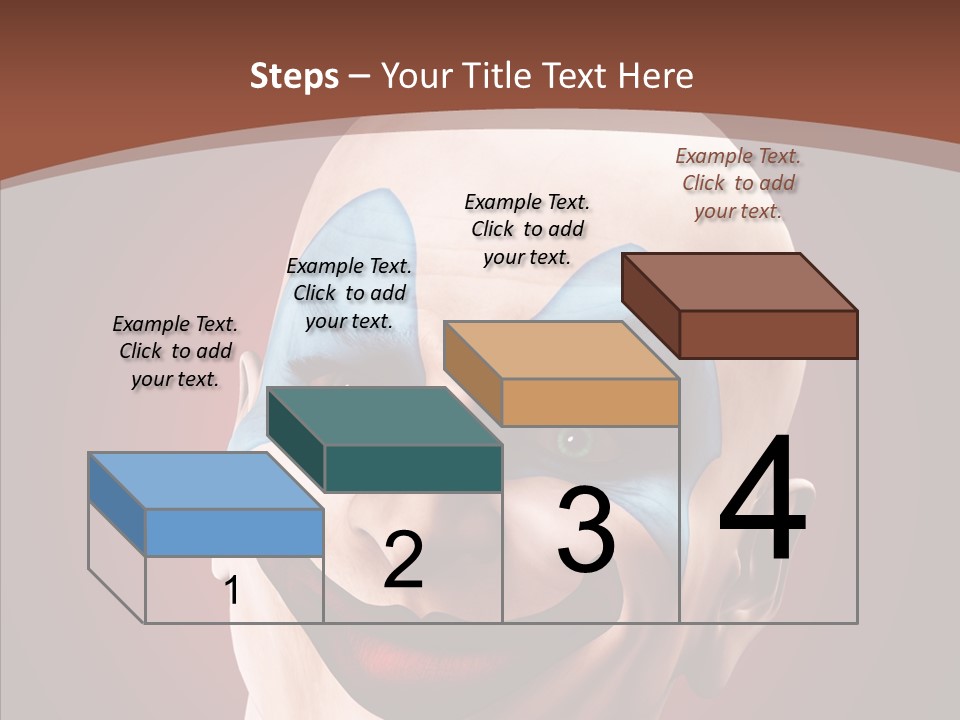 Steps – Your Title Text Here

Example Text. Click to add your text.

Example Text. Click to add your text.

Example Text. Click to add your text.

Example Text. Click to add your text.

1

2

3

4